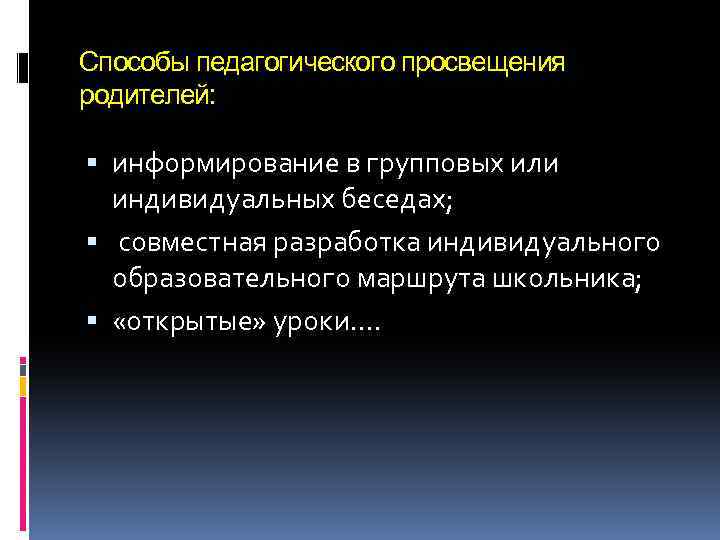 Способы педагогического просвещения родителей:

▪ информирование в групповых или индивидуальных беседах;
▪ совместная разработка индивидуального образовательного маршрута школьника;
▪ «открытые» уроки….